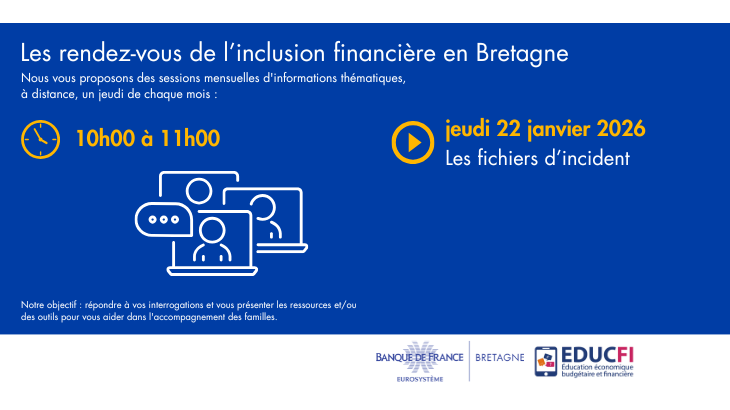 Les rendez-vous de l'inclusion financière en Bretagne

Nous vous proposons des sessions mensuelles d'informations thématiques, à distance, un jeudi de chaque mois :

10h00 à 11h00

jeudi 22 janvier 2026
Les fichiers d'incident

Notre objectif : répondre à vos interrogations et vous présenter les ressources et/ou des outils pour vous aider dans l'accompagnement des familles.

BANQUE DE FRANCE
EUROSYSTÈME
BRETAGNE

EDUCFI
Éducation économique budgétaire et financière